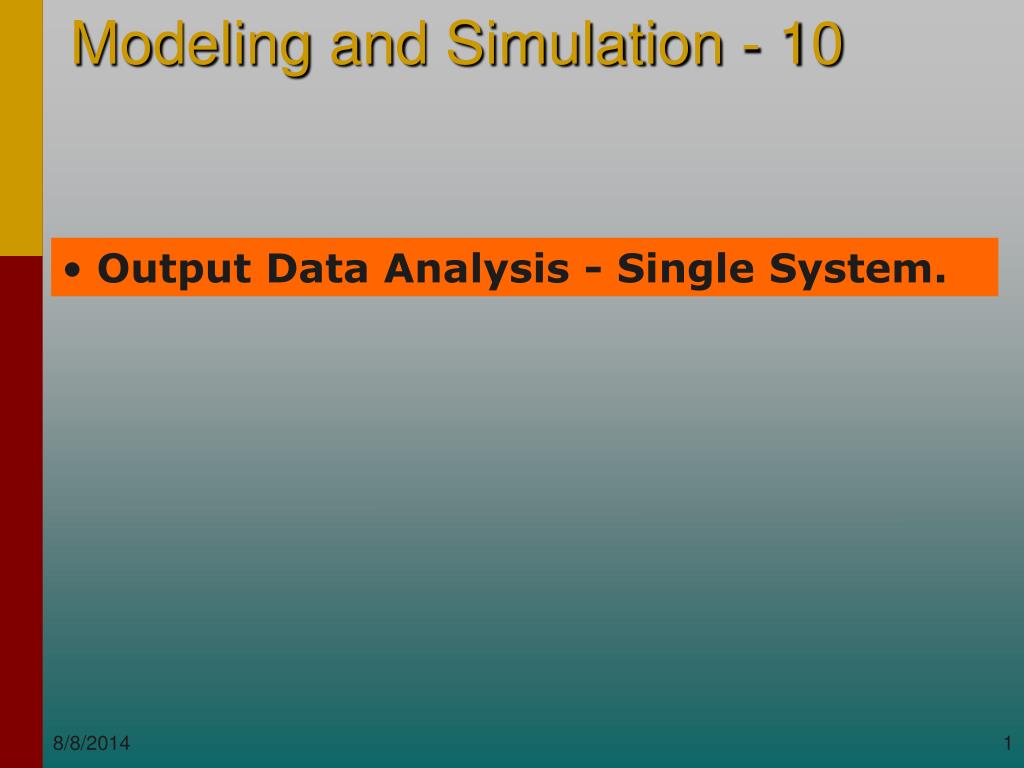 Modeling and Simulation - 10

• Output Data Analysis - Single System.

8/8/2014

1